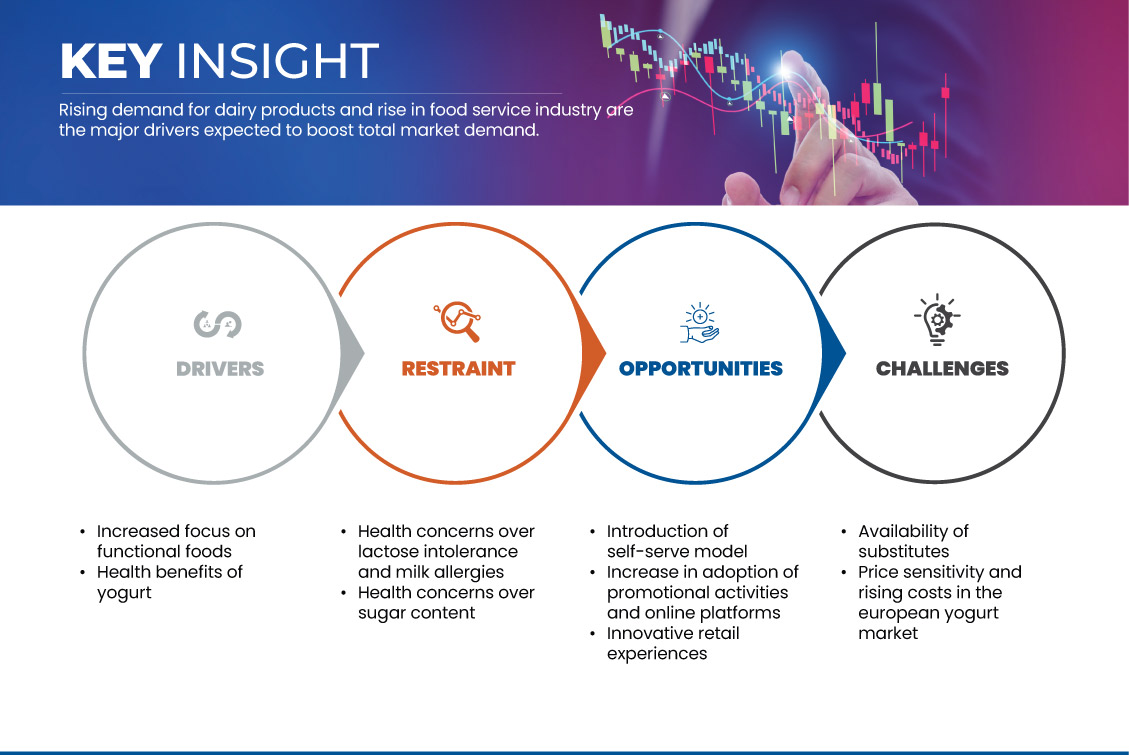 KEY INSIGHT

Rising demand for dairy products and rise in food service industry are the major drivers expected to boost total market demand.

DRIVERS

RESTRAINT

OPPORTUNITIES

CHALLENGES

• Increased focus on functional foods
• Health benefits of yogurt

• Health concerns over lactose intolerance and milk allergies
• Health concerns over sugar content

• Introduction of self-serve model
• Increase in adoption of promotional activities and online platforms
• Innovative retail experiences

• Availability of substitutes
• Price sensitivity and rising costs in the european yogurt market